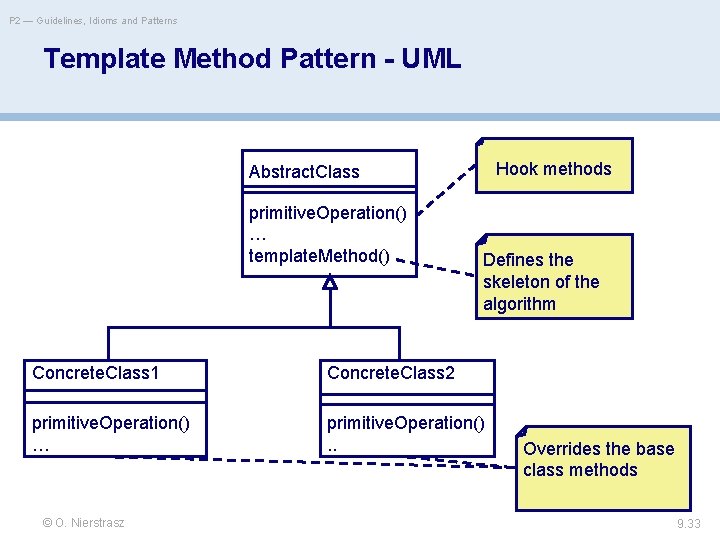 P2 — Guidelines, Idioms and Patterns

Template Method Pattern - UML

AbstractClass

primitiveOperation()
…
templateMethod()

Hook methods

Defines the skeleton of the algorithm

ConcreteClass1

primitiveOperation()
…

ConcreteClass2

primitiveOperation()
..

Overrides the base class methods

© O. Nierstrasz

9.33